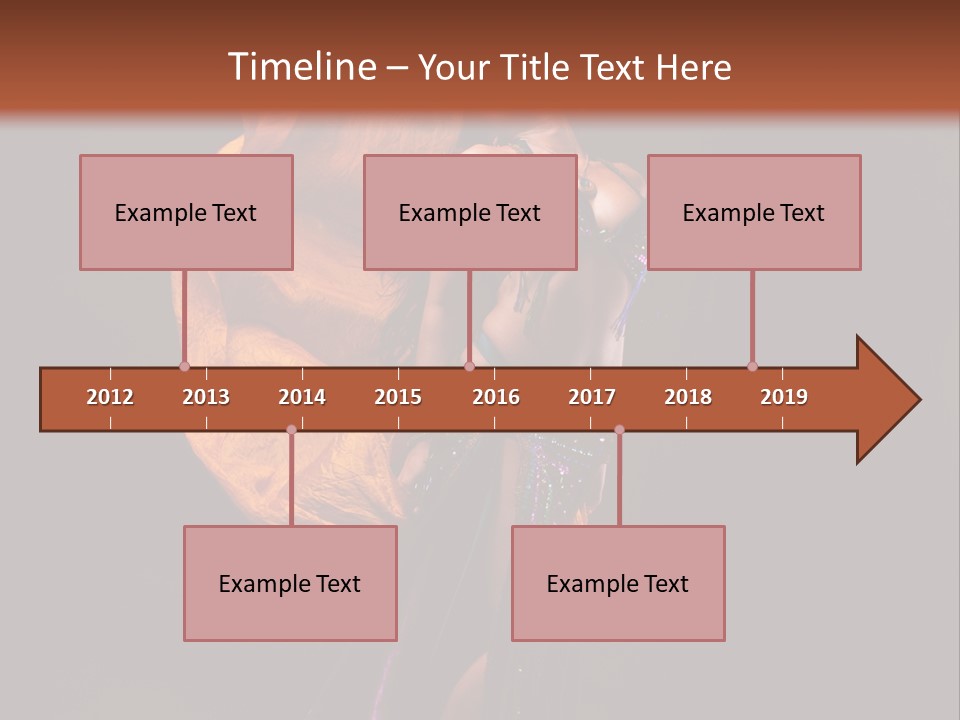 Timeline – Your Title Text Here

Example Text

Example Text

Example Text

2012 2013 2014 2015 2016 2017 2018 2019

Example Text

Example Text